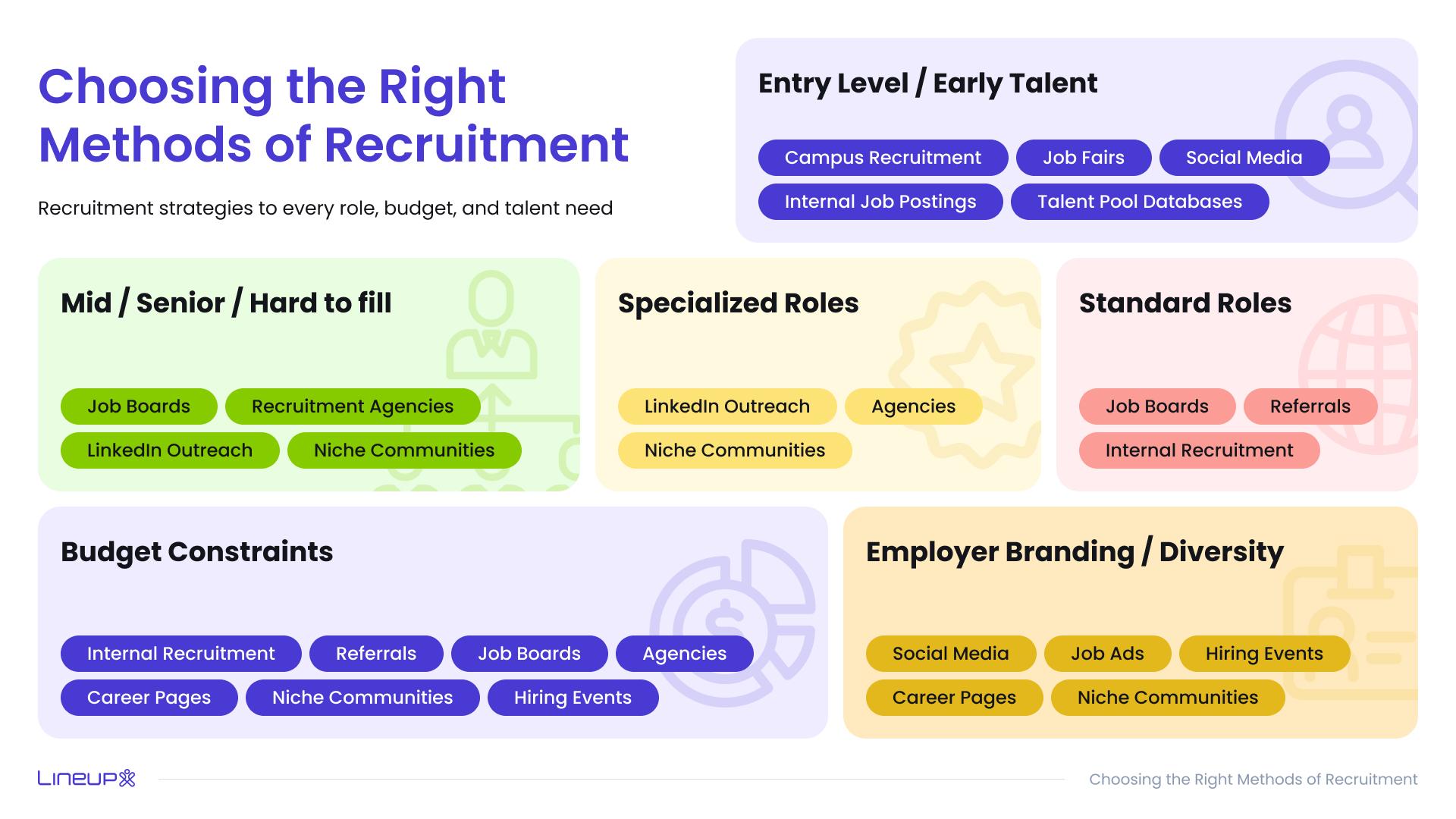 Choosing the Right Methods of Recruitment

Recruitment strategies to every role, budget, and talent need

Entry Level / Early Talent

Campus Recruitment
Job Fairs
Social Media
Internal Job Postings
Talent Pool Databases

Mid / Senior / Hard to fill

Job Boards
Recruitment Agencies
LinkedIn Outreach
Niche Communities

Specialized Roles

LinkedIn Outreach
Agencies
Niche Communities

Standard Roles

Job Boards
Referrals
Internal Recruitment

Budget Constraints

Internal Recruitment
Referrals
Job Boards
Agencies
Career Pages
Niche Communities
Hiring Events

Employer Branding / Diversity

Social Media
Job Ads
Hiring Events
Career Pages
Niche Communities

LineupX

Choosing the Right Methods of Recruitment